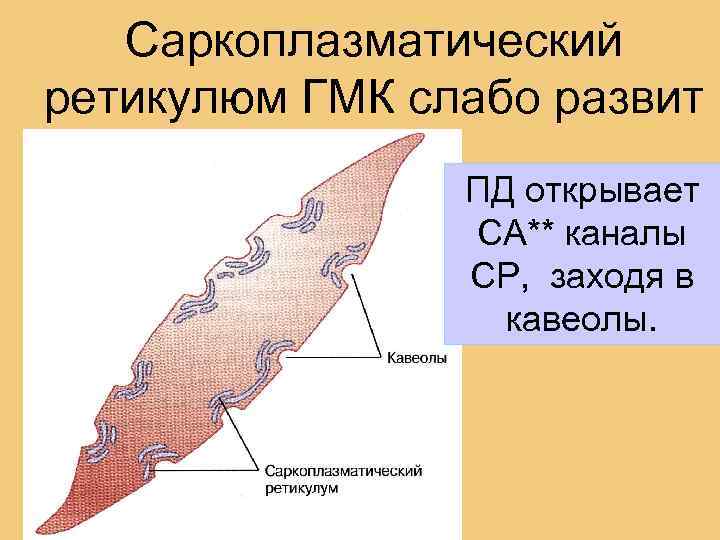 Саркоплазматический ретикулюм ГМК слабо развит

ПД открывает СА** каналы СР, заходя в кавеолы.

Кавеолы

Саркоплазматический ретикулум